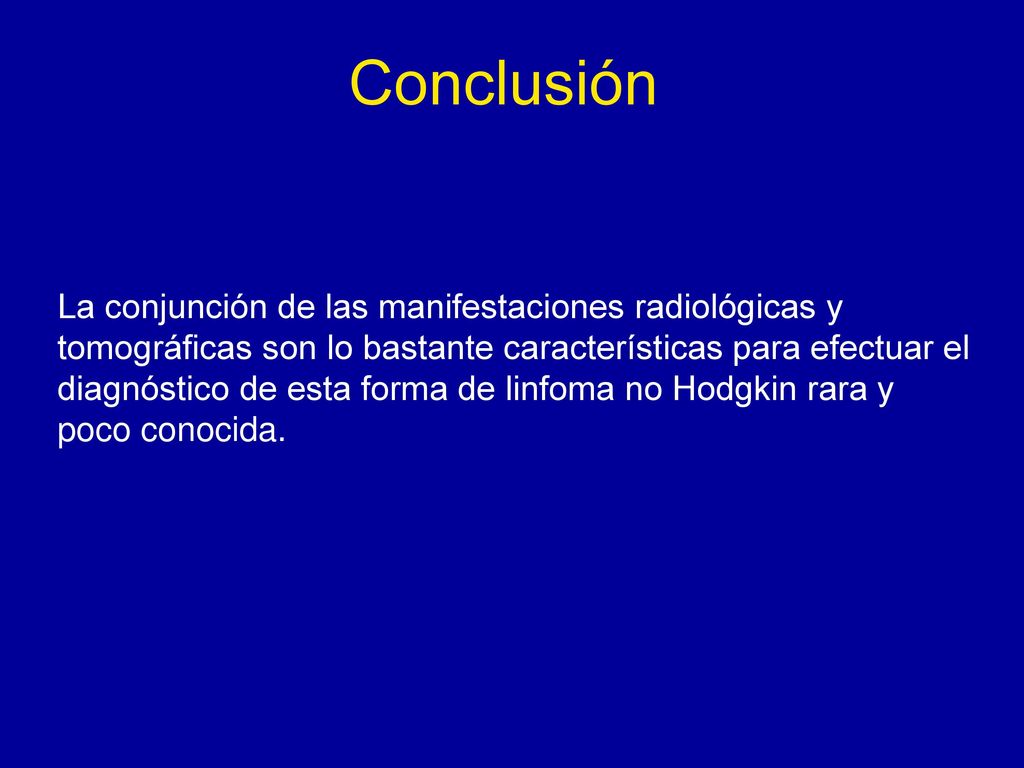 Conclusión

La conjunción de las manifestaciones radiológicas y tomográficas son lo bastante características para efectuar el diagnóstico de esta forma de linfoma no Hodgkin rara y poco conocida.